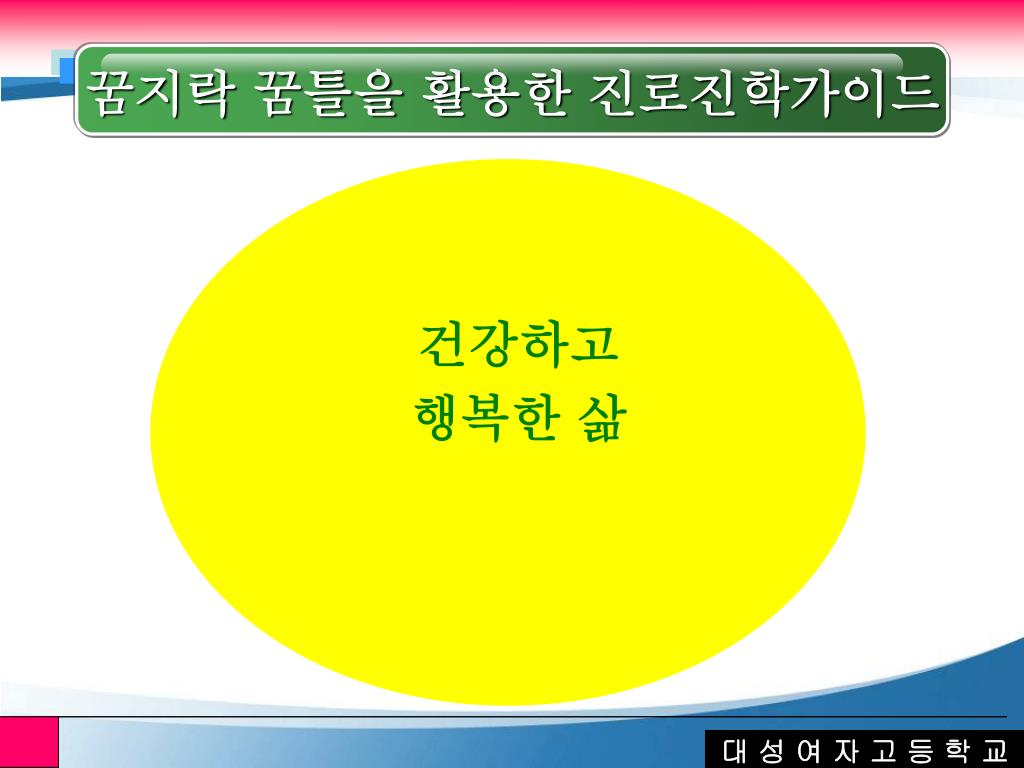 꿈지락 꿈틀을 활용한 진로진학가이드

건강하고
행복한 삶

대 성 여 자 고 등 학 교